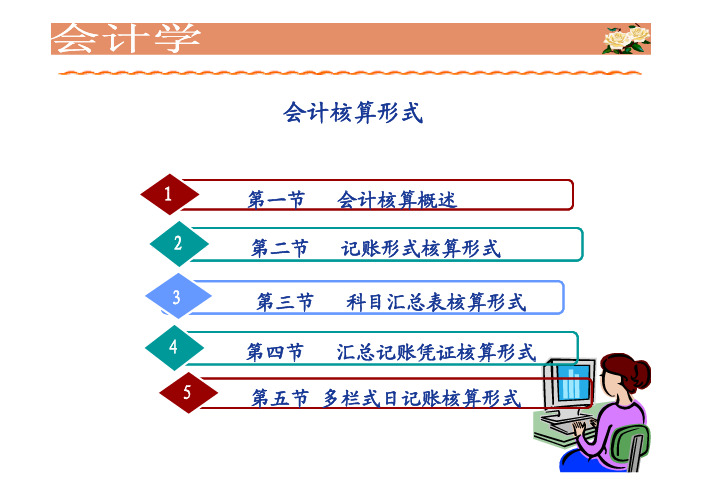 会计学

会计核算形式

1 第一节 会计核算概述

2 第二节 记账形式核算形式

3 第三节 科目汇总表核算形式

4 第四节 汇总记账凭证核算形式

5 第五节 多栏式日记账核算形式